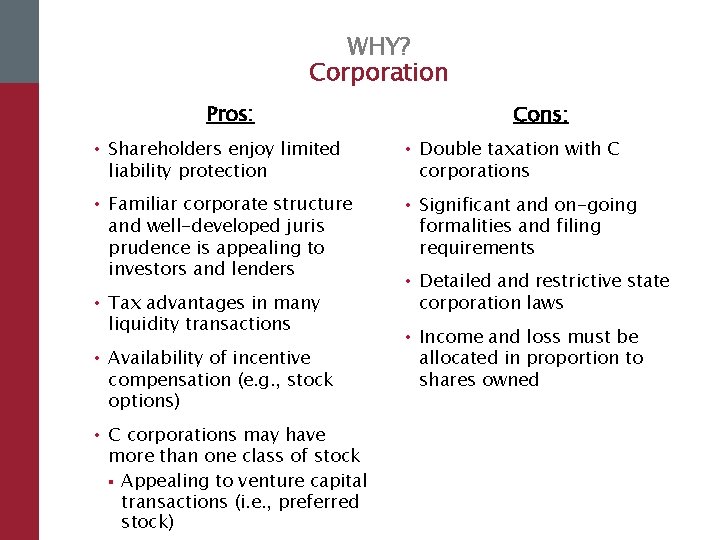 WHY?
Corporation

Pros:

• Shareholders enjoy limited liability protection

• Familiar corporate structure and well-developed juris prudence is appealing to investors and lenders

• Tax advantages in many liquidity transactions

• Availability of incentive compensation (e.g., stock options)

• C corporations may have more than one class of stock

▪ Appealing to venture capital transactions (i.e., preferred stock)

Cons:

• Double taxation with C corporations

• Significant and on-going formalities and filing requirements

• Detailed and restrictive state corporation laws

• Income and loss must be allocated in proportion to shares owned